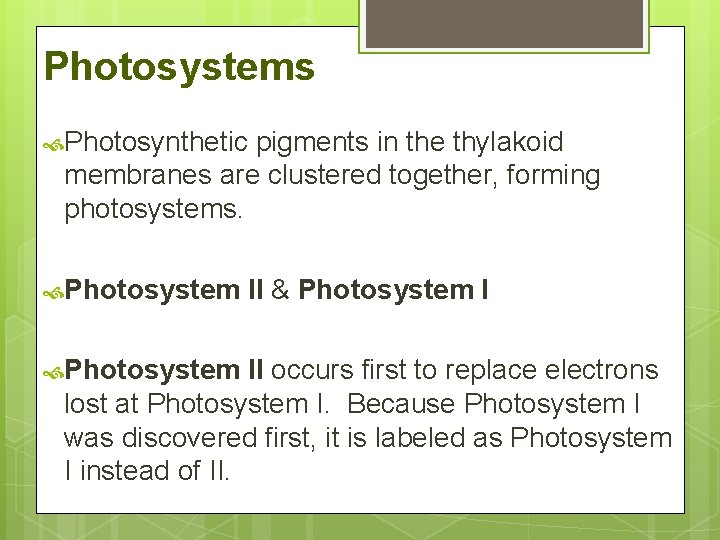 Photosystems

Photosynthetic pigments in the thylakoid membranes are clustered together, forming photosystems.

Photosystem II & Photosystem I

Photosystem II occurs first to replace electrons lost at Photosystem I. Because Photosystem I was discovered first, it is labeled as Photosystem I instead of II.